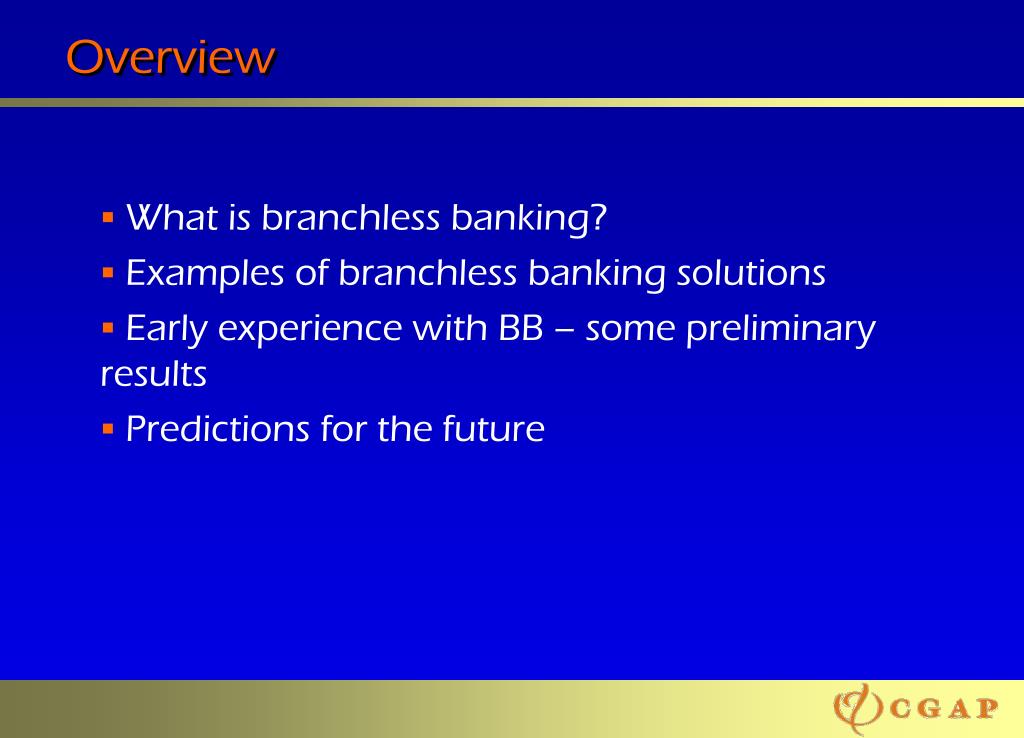 Overview

▪ What is branchless banking?

▪ Examples of branchless banking solutions

▪ Early experience with BB – some preliminary results

▪ Predictions for the future

CGAP